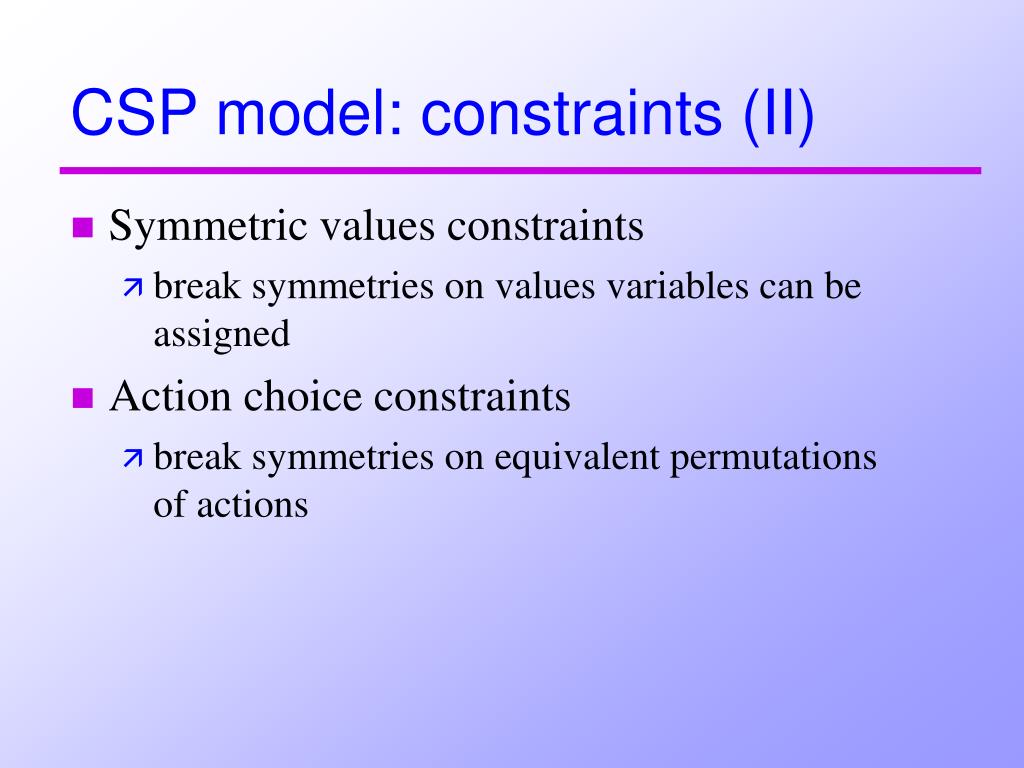 CSP model: constraints (II)

Symmetric values constraints

break symmetries on values variables can be assigned

Action choice constraints

break symmetries on equivalent permutations of actions